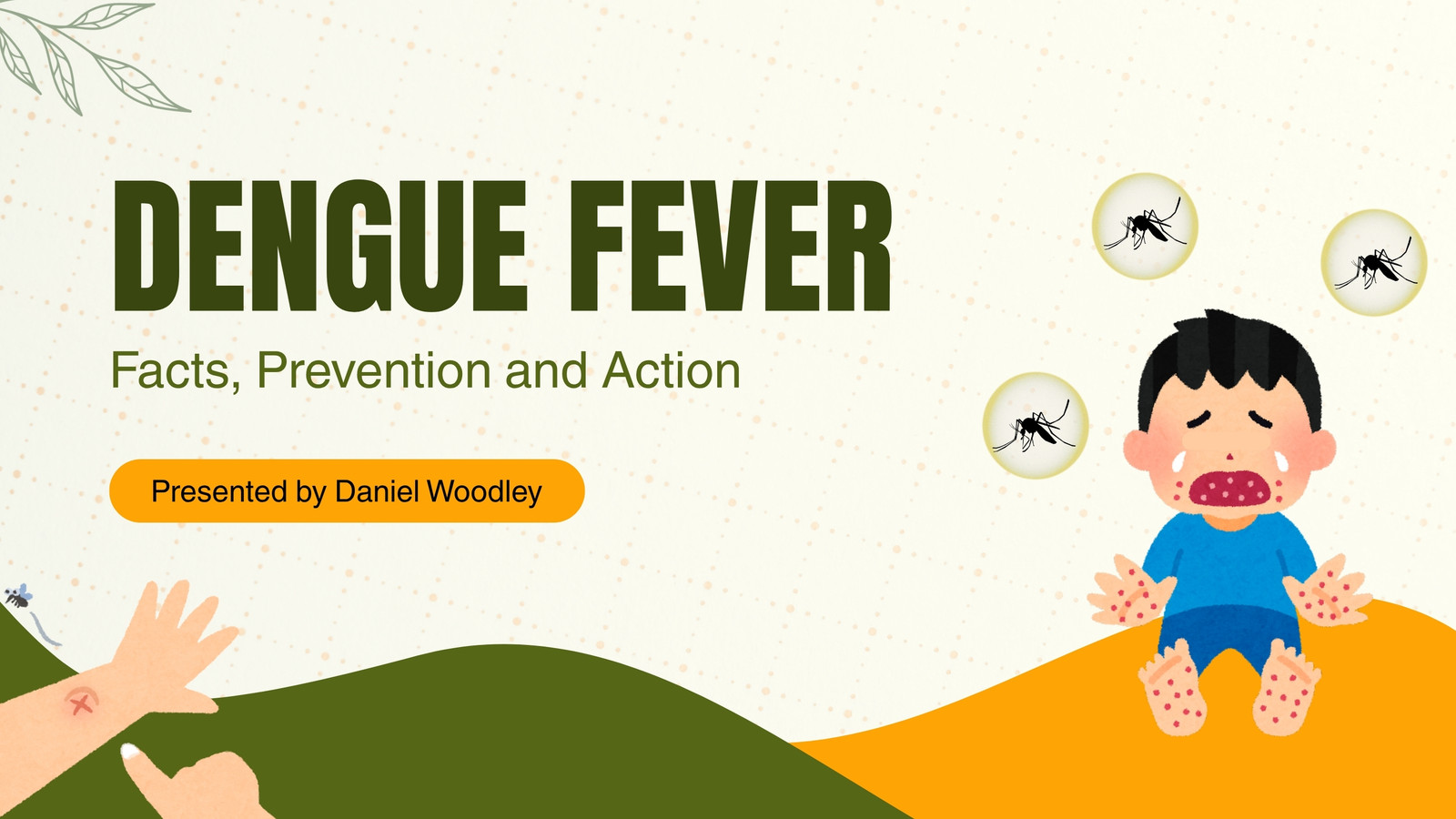 DENGUE FEVER

Facts, Prevention and Action

Presented by Daniel Woodley